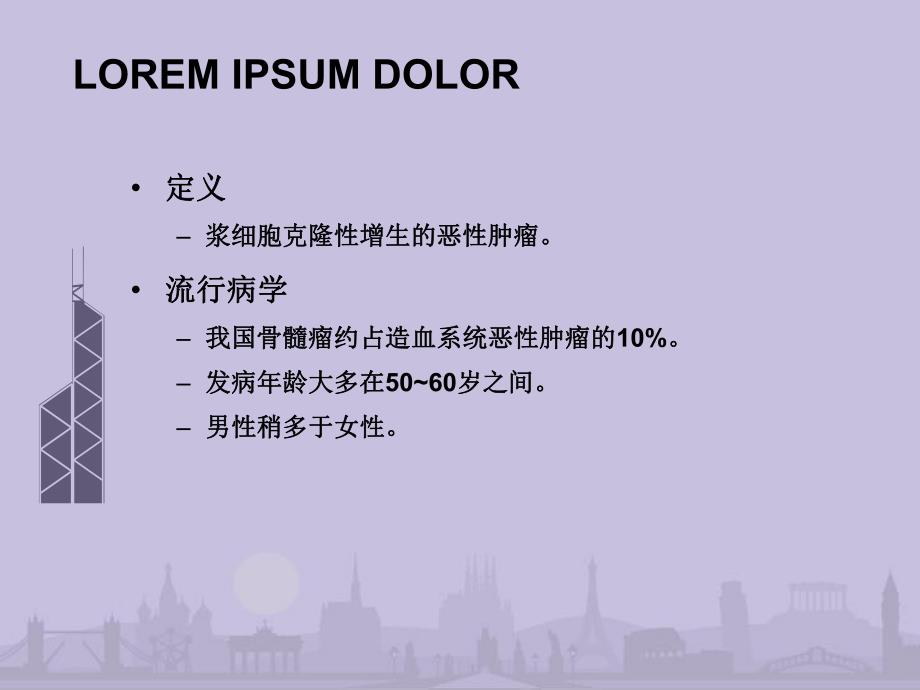 LOREM IPSUM DOLOR

• 定义
– 浆细胞克隆性增生的恶性肿瘤。

• 流行病学
– 我国骨髓瘤约占造血系统恶性肿瘤的10%。
– 发病年龄大多在50~60岁之间。
– 男性稍多于女性。